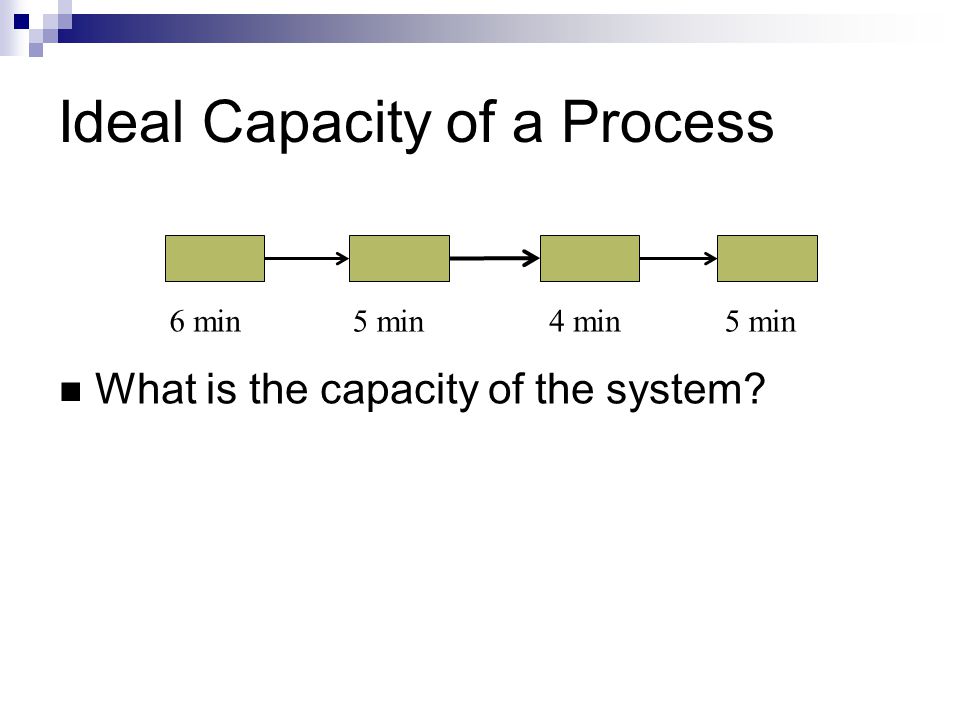 Ideal Capacity of a Process

6 min
5 min
4 min
5 min

What is the capacity of the system?